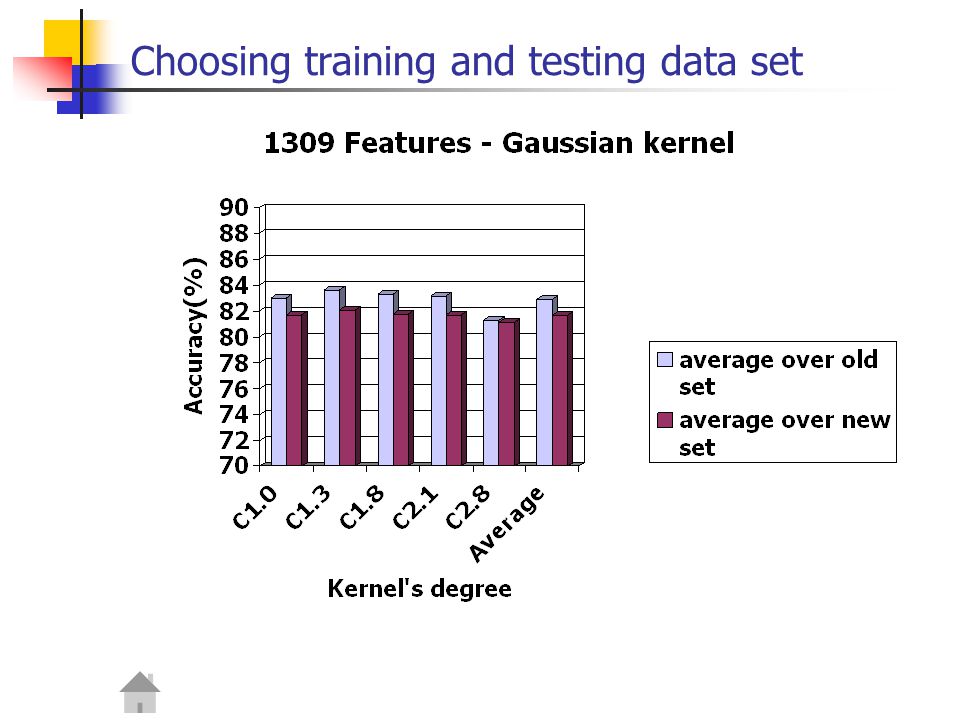 Choosing training and testing data set

1309 Features - Gaussian kernel

Accuracy(%)

90
88
86
84
82
80
78
76
74
72
70

C1.0
C1.3
C1.8
C2.1
C2.8
Average

Kernel's degree

average over old set
average over new set